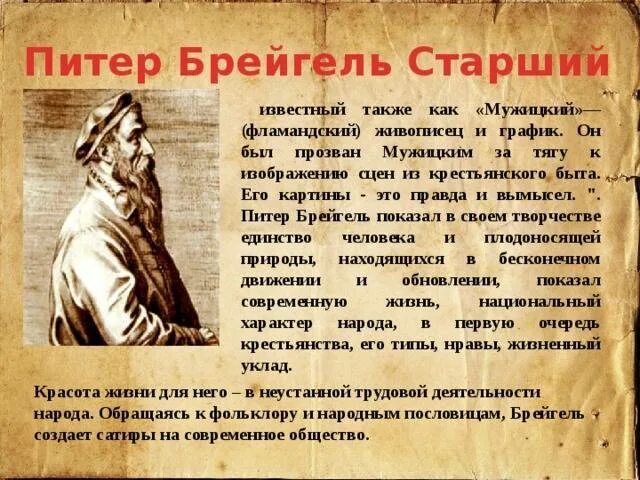 Питер Брейгель Старший

известный также как «Мужицкий»— (фламандский) живописец и график. Он был прозван Мужицким за тягу к изображению сцен из крестьянского быта. Его картины - это правда и вымысел. ". Питер Брейгель показал в своем творчестве единство человека и плодоносящей природы, находящихся в бесконечном движении и обновлении, показал современную жизнь, национальный характер народа, в первую очередь крестьянства, его типы, нравы, жизненный уклад.

Красота жизни для него – в неустанной трудовой деятельности народа. Обращаясь к фольклору и народным пословицам, Брейгель создает сатиры на современное общество.